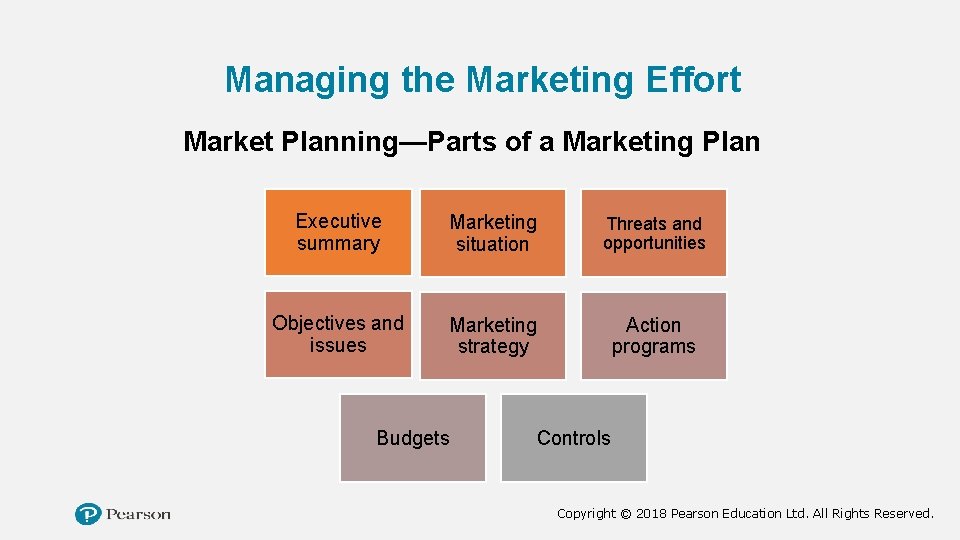 Managing the Marketing Effort

Market Planning—Parts of a Marketing Plan

Executive summary

Marketing situation

Threats and opportunities

Objectives and issues

Marketing strategy

Action programs

Budgets

Controls

Pearson

Copyright © 2018 Pearson Education Ltd. All Rights Reserved.